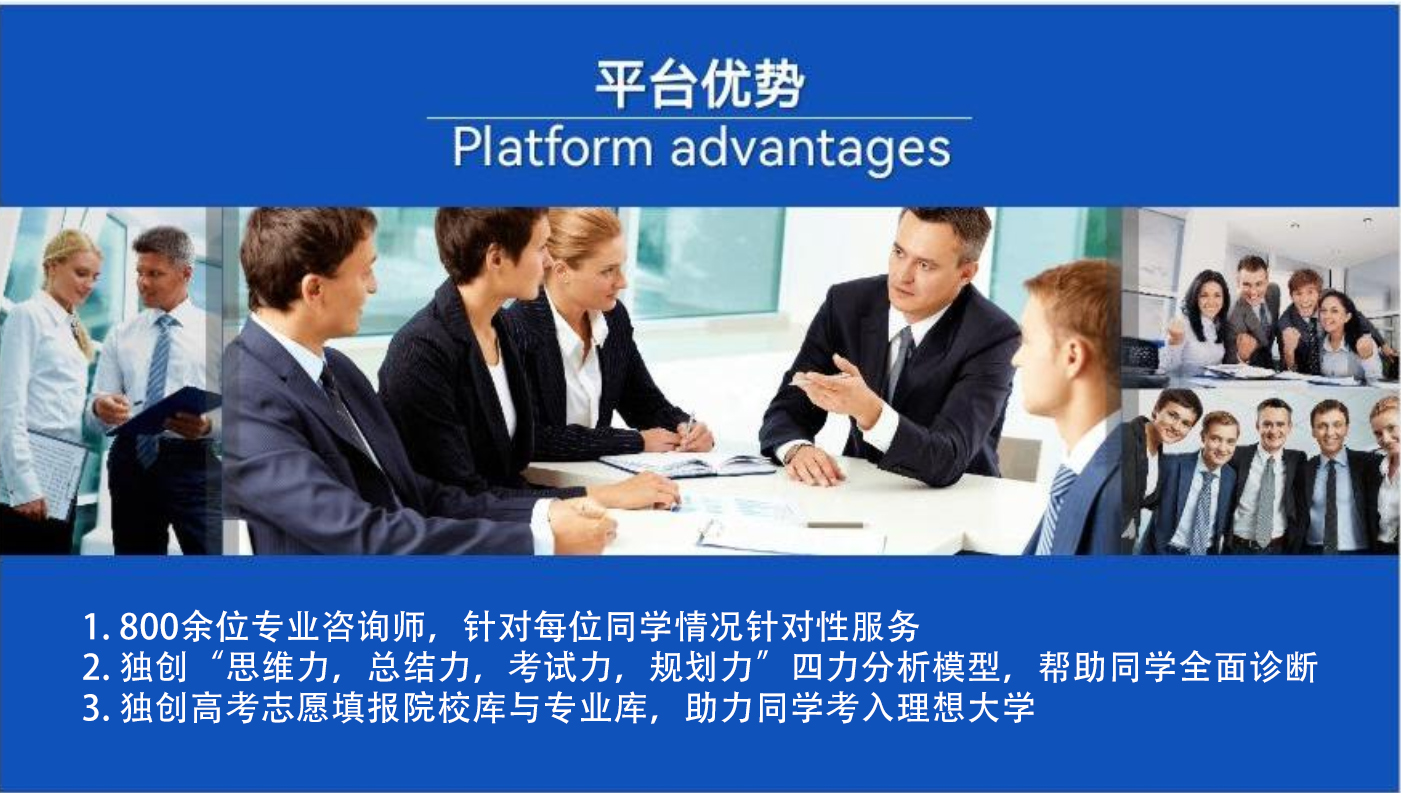 平台优势
Platform advantages

1. 800余位专业咨询师，针对每位同学情况针对性服务
2. 独创“思维力，总结力，考试力，规划力”四力分析模型，帮助同学全面诊断
3. 独创高考志愿填报院校库与专业库，助力同学考入理想大学